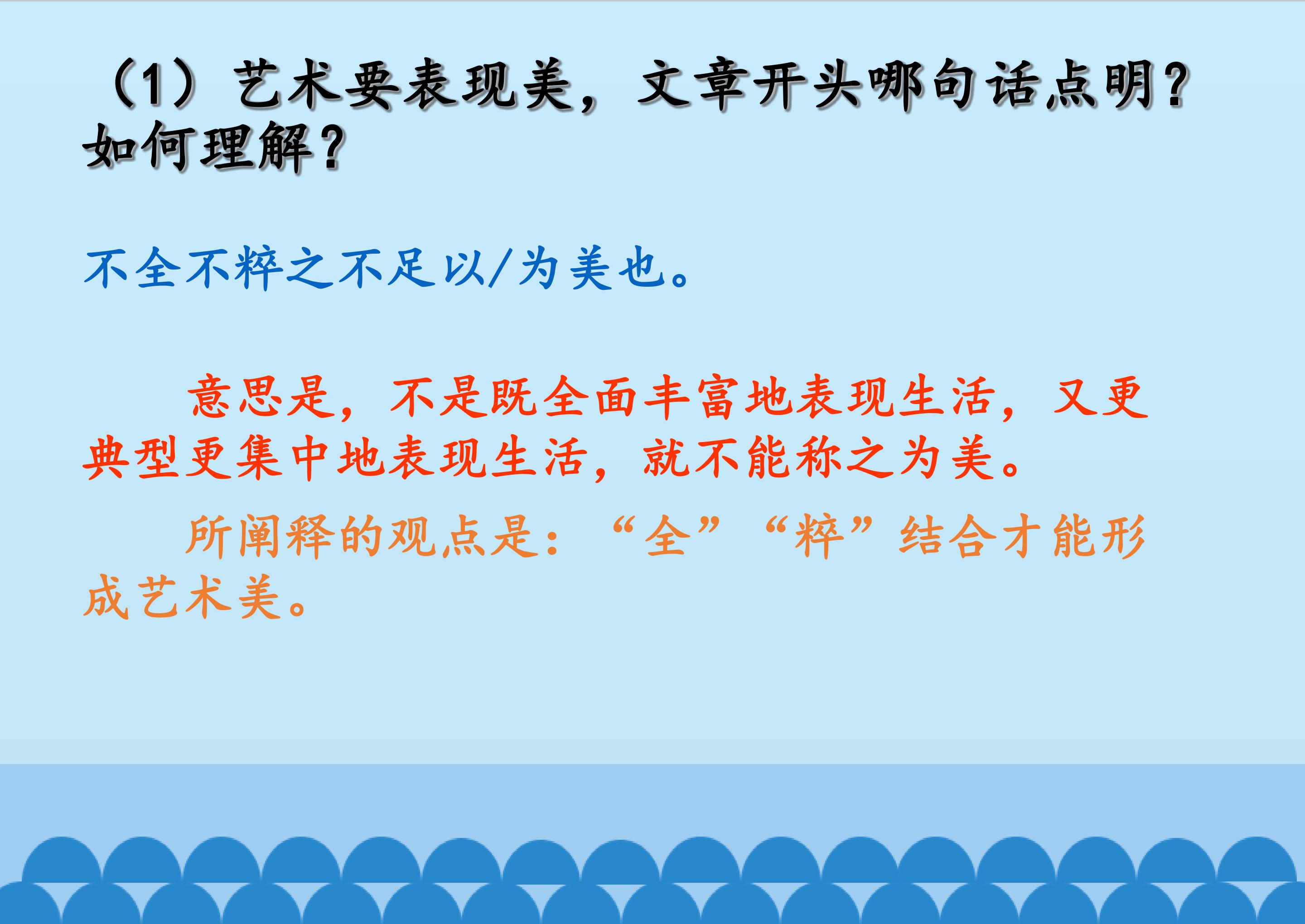 （1）艺术要表现美，文章开头哪句话点明？如何理解？

不全不粹之不足以/为美也。

意思是，不是既全面丰富地表现生活，又更典型更集中地表现生活，就不能称之为美。

所阐释的观点是：“全”“粹”结合才能形成艺术美。